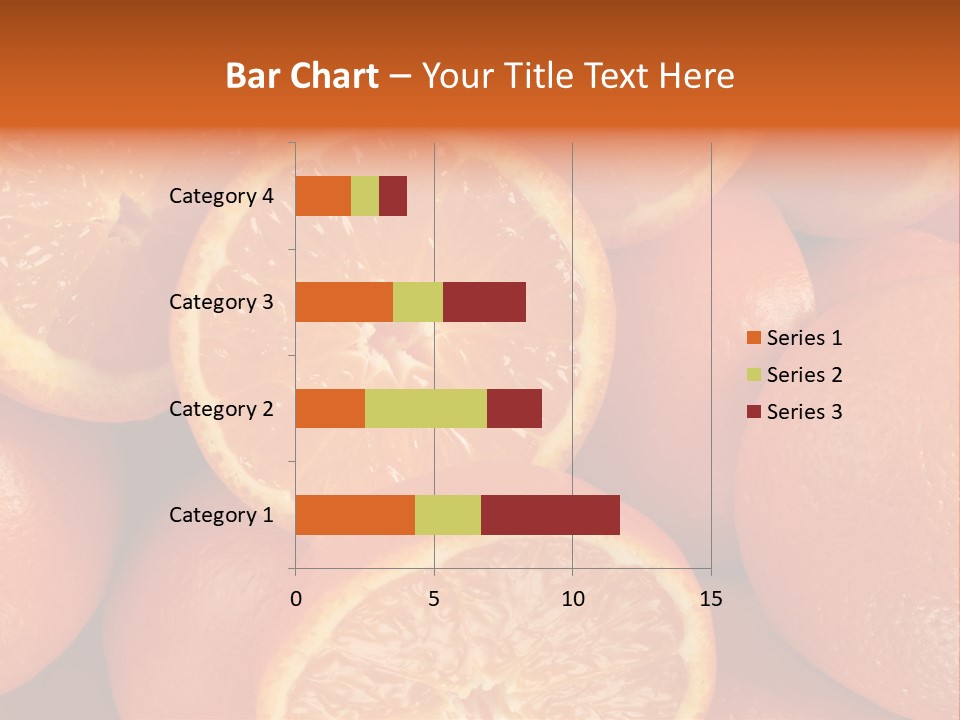 Bar Chart – Your Title Text Here

Category 4
Category 3
Category 2
Category 1

0
5
10
15

Series 1
Series 2
Series 3